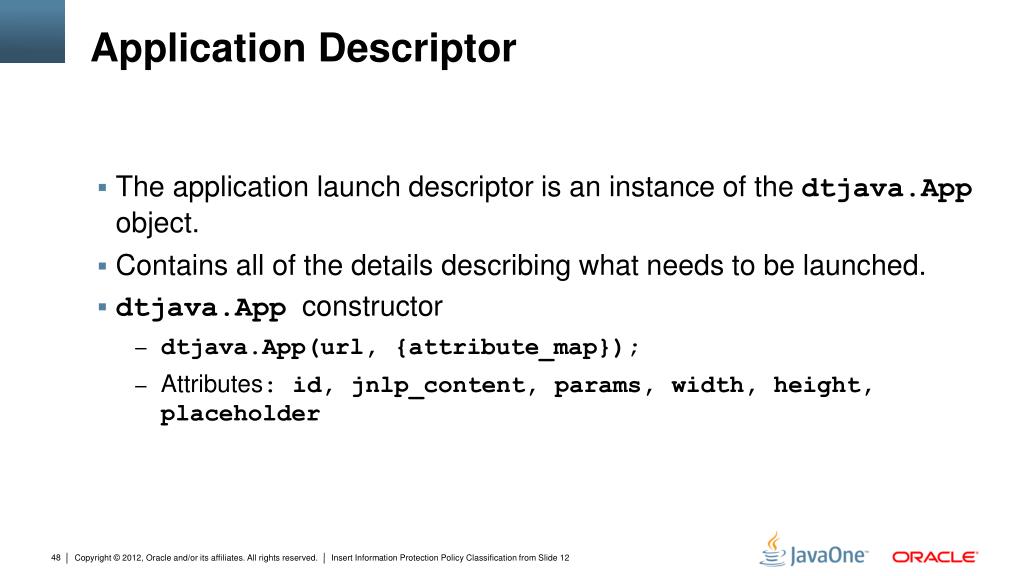 Application Descriptor

▪ The application launch descriptor is an instance of the dtjava.App object.

▪ Contains all of the details describing what needs to be launched.

▪ dtjava.App constructor

– dtjava.App(url, {attribute_map});

– Attributes: id, jnlp_content, params, width, height, placeholder

48 | Copyright © 2012, Oracle and/or its affiliates. All rights reserved. | Insert Information Protection Policy Classification from Slide 12

JavaOne

ORACLE